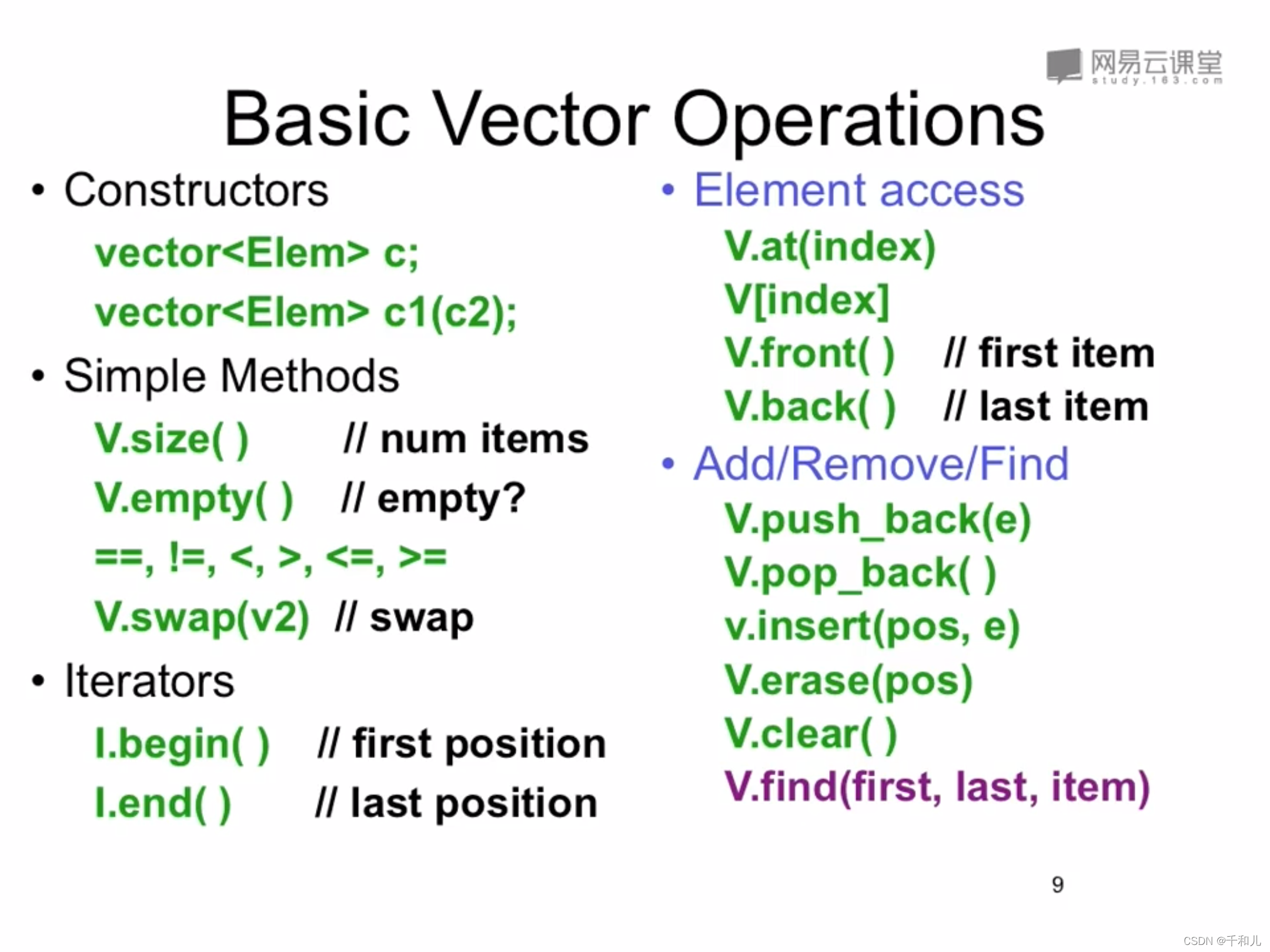 网易云课堂
study.163.com

Basic Vector Operations

• Constructors

vector<Elem> c;

vector<Elem> c1(c2);

• Simple Methods

V.size( ) // num items

V.empty( ) // empty?

==, !=, <, >, <=, >=

V.swap(v2) // swap

• Iterators

I.begin( ) // first position

I.end( ) // last position

• Element access

V.at(index)

V[index]

V.front( ) // first item

V.back( ) // last item

• Add/Remove/Find

V.push_back(e)

V.pop_back( )

v.insert(pos, e)

V.erase(pos)

V.clear( )

V.find(first, last, item)

9

CSDN @千和儿